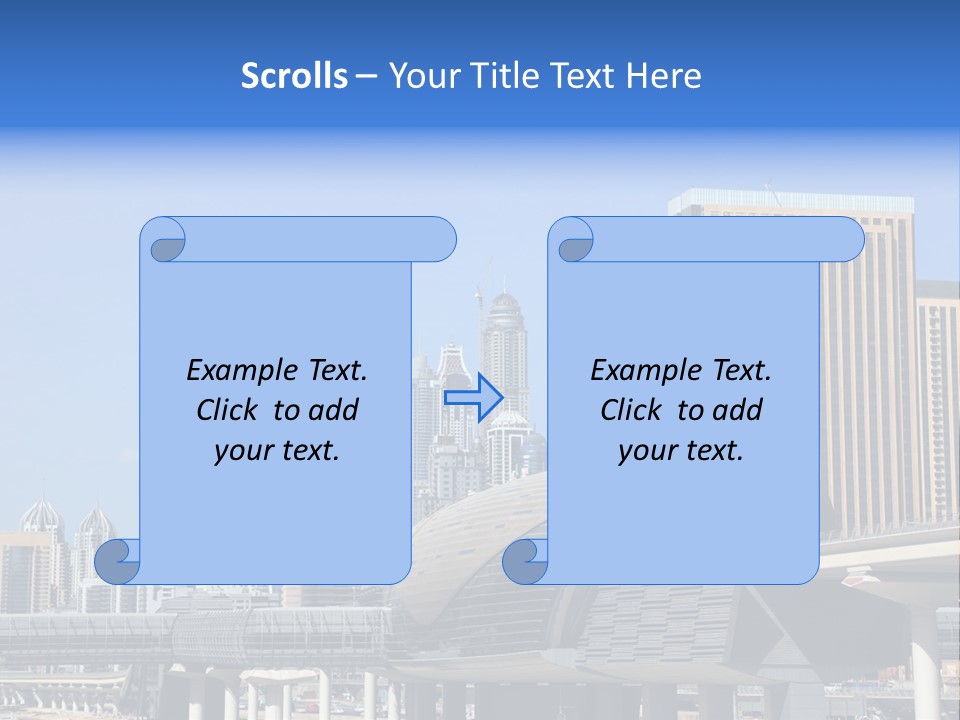 Scrolls – Your Title Text Here

Example Text. Click to add your text.

Example Text. Click to add your text.